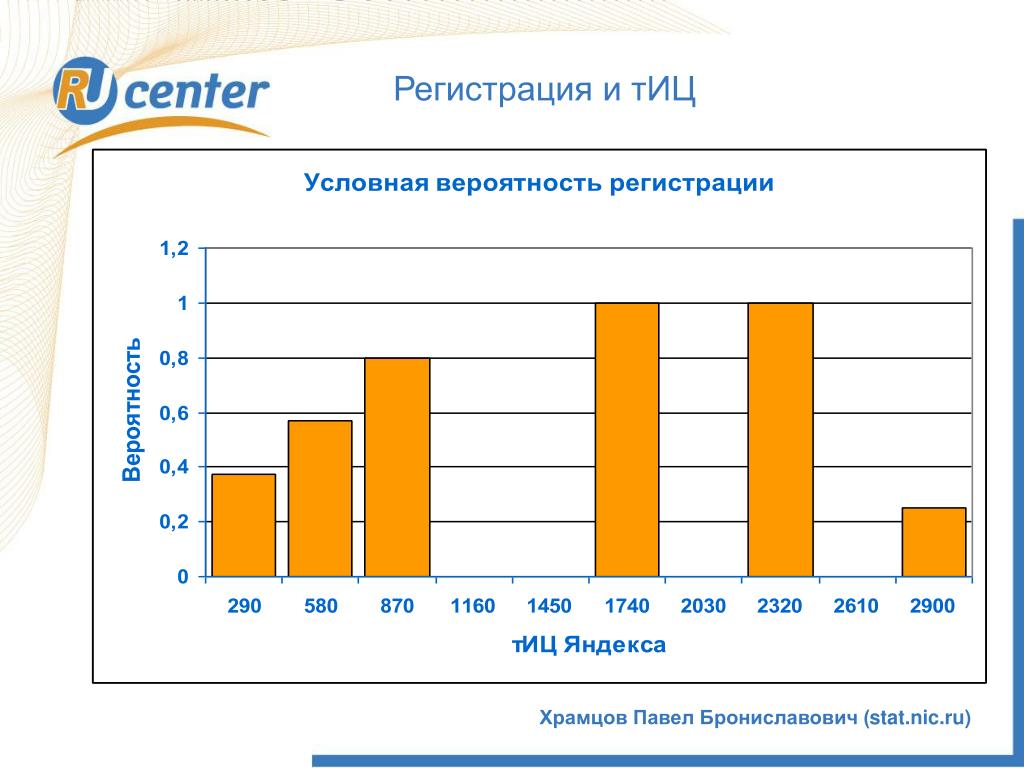 RU center

Регистрация и тИЦ

Условная вероятность регистрации

Вероятность

1,2
1
0,8
0,6
0,4
0,2
0

290 580 870 1160 1450 1740 2030 2320 2610 2900

тИЦ Яндекса

Храмцов Павел Брониславович (stat.nic.ru)